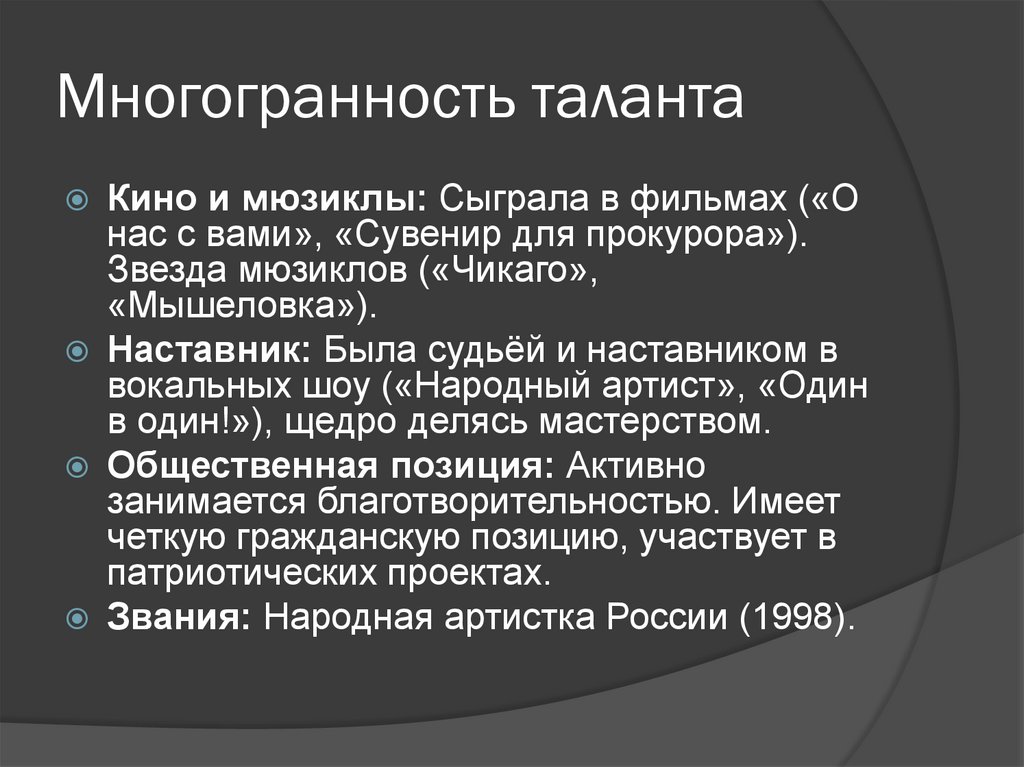 Многогранность таланта

Кино и мюзиклы: Сыграла в фильмах («О нас с вами», «Сувенир для прокурора»). Звезда мюзиклов («Чикаго», «Мышеловка»).

Наставник: Была судьёй и наставником в вокальных шоу («Народный артист», «Один в один!»), щедро делясь мастерством.

Общественная позиция: Активно занимается благотворительностью. Имеет четкую гражданскую позицию, участвует в патриотических проектах.

Звания: Народная артистка России (1998).